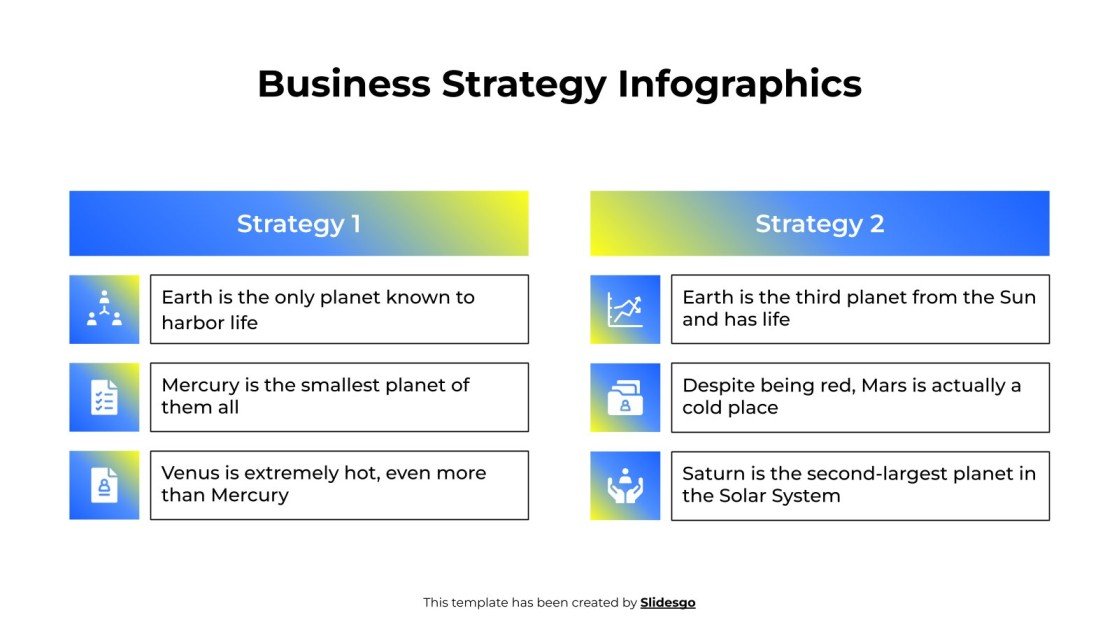 Business Strategy Infographics

Strategy 1

Earth is the only planet known to harbor life

Mercury is the smallest planet of them all

Venus is extremely hot, even more than Mercury

Strategy 2

Earth is the third planet from the Sun and has life

Despite being red, Mars is actually a cold place

Saturn is the second-largest planet in the Solar System

This template has been created by Slidesgo